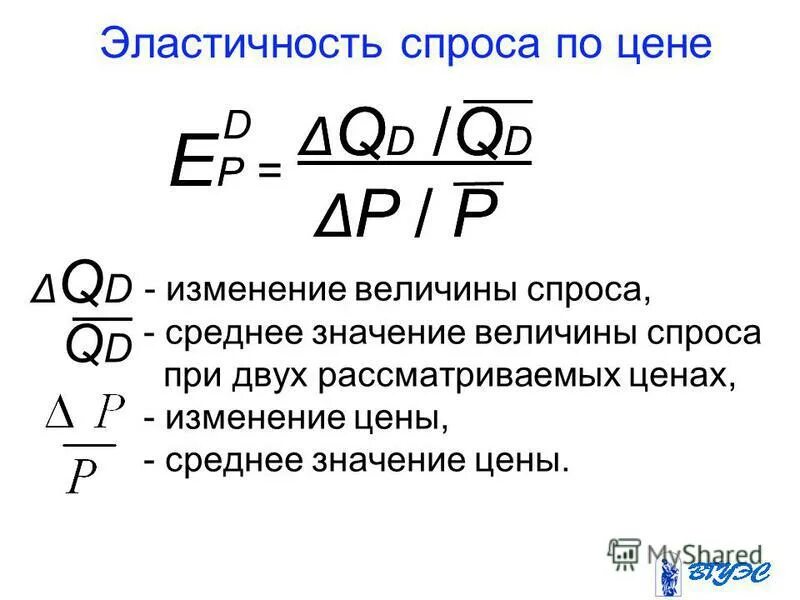 Эластичность спроса по цене

$E_P^D = \frac{\Delta Q_D / \overline{Q_D}}{\Delta P / \overline{P}}$

$\Delta Q_D$ - изменение величины спроса,

$\overline{Q_D}$ - среднее значение величины спроса при двух рассматриваемых ценах,

$\Delta P$ - изменение цены,

$\overline{P}$ - среднее значение цены.

MyShared

ВГУЭС